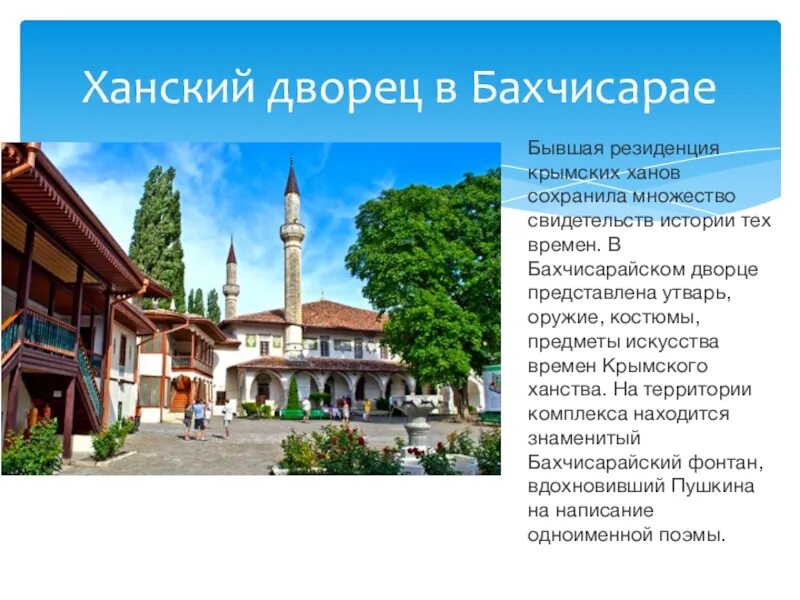 Ханский дворец в Бахчисарае

Бывшая резиденция крымских ханов сохранила множество свидетельств истории тех времен. В Бахчисарайском дворце представлена утварь, оружие, костюмы, предметы искусства времен Крымского ханства. На территории комплекса находится знаменитый Бахчисарайский фонтан, вдохновивший Пушкина на написание одноименной поэмы.